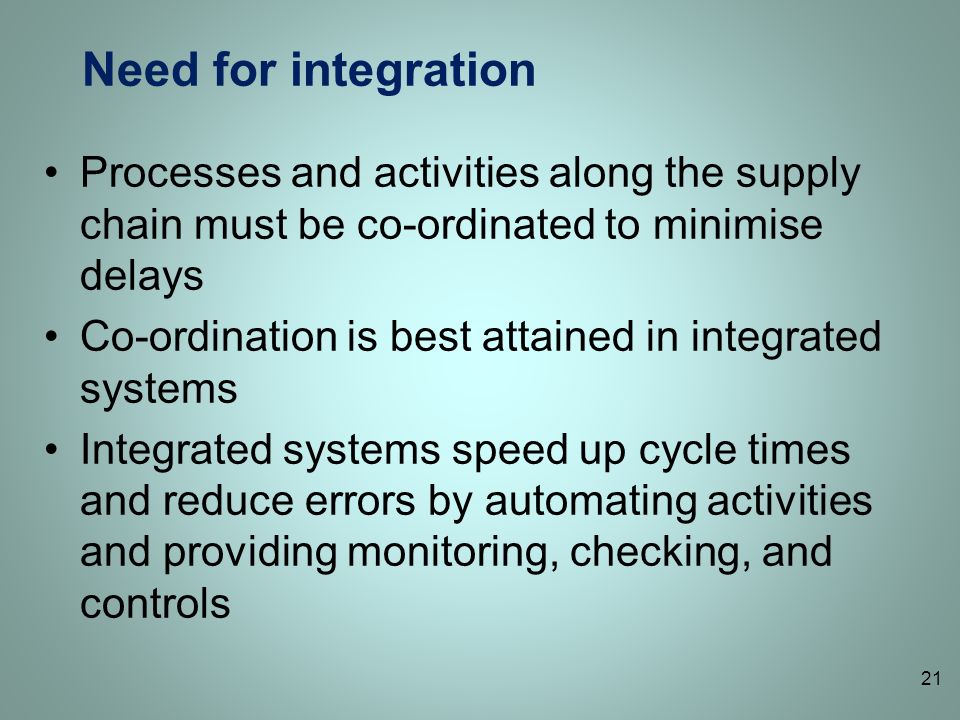 Need for integration

• Processes and activities along the supply chain must be co-ordinated to minimise delays
• Co-ordination is best attained in integrated systems
• Integrated systems speed up cycle times and reduce errors by automating activities and providing monitoring, checking, and controls

21